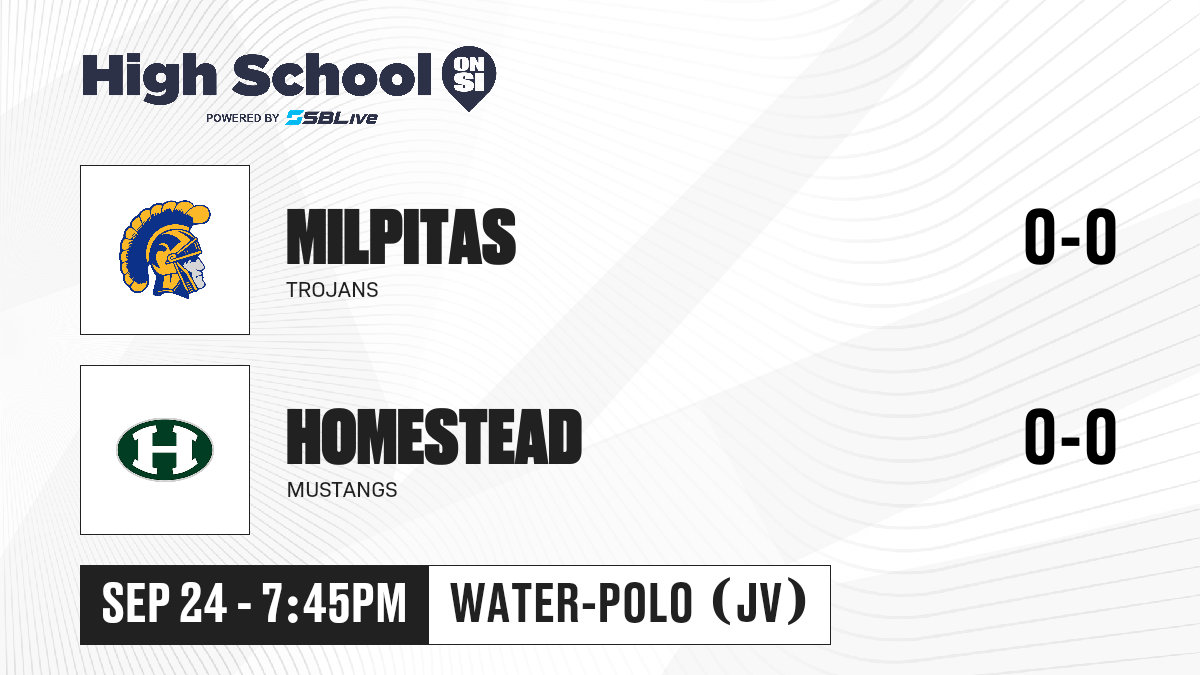 High School ON SI
POWERED BY SBLive

MILPITAS
TROJANS
0-0

H
HOMESTEAD
MUSTANGS
0-0

SEP 24 - 7:45PM
WATER-POLO (JV)